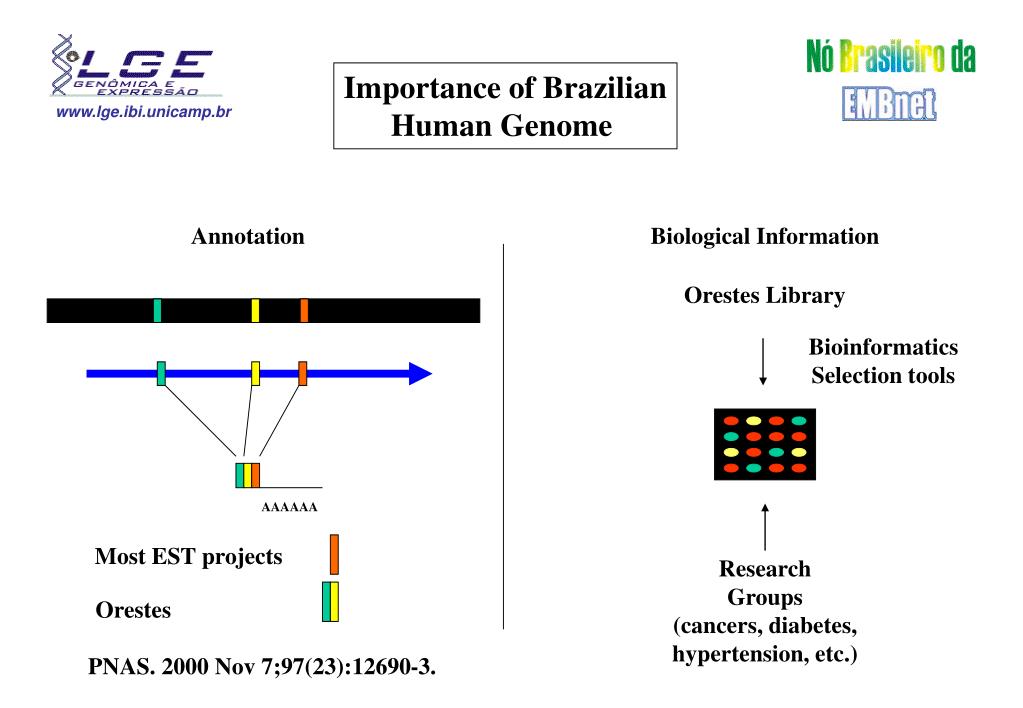 LGE
GENÔMICA E EXPRESSÃO
www.lge.ibi.unicamp.br

Importance of Brazilian Human Genome

Nó Brasileiro da EMBnet

Annotation

AAAAAA

Most EST projects

Orestes

PNAS. 2000 Nov 7;97(23):12690-3.

Biological Information

Orestes Library

Bioinformatics Selection tools

Research Groups (cancers, diabetes, hypertension, etc.)